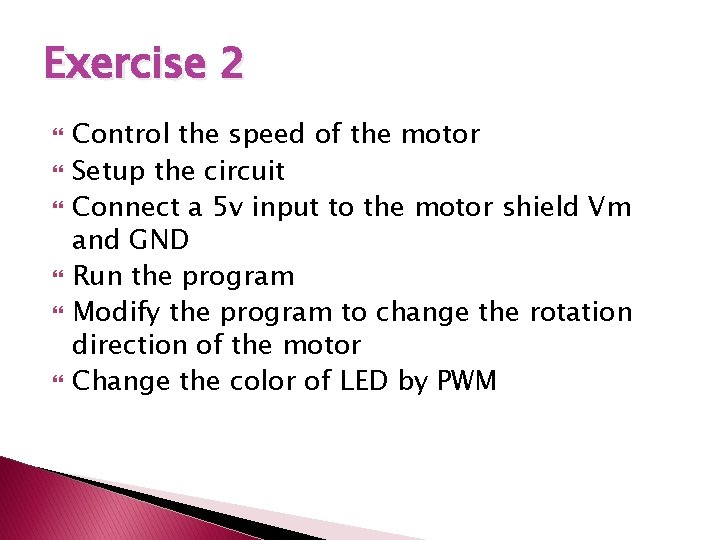 Exercise 2

- Control the speed of the motor
- Setup the circuit
- Connect a 5v input to the motor shield Vm and GND
- Run the program
- Modify the program to change the rotation direction of the motor
- Change the color of LED by PWM